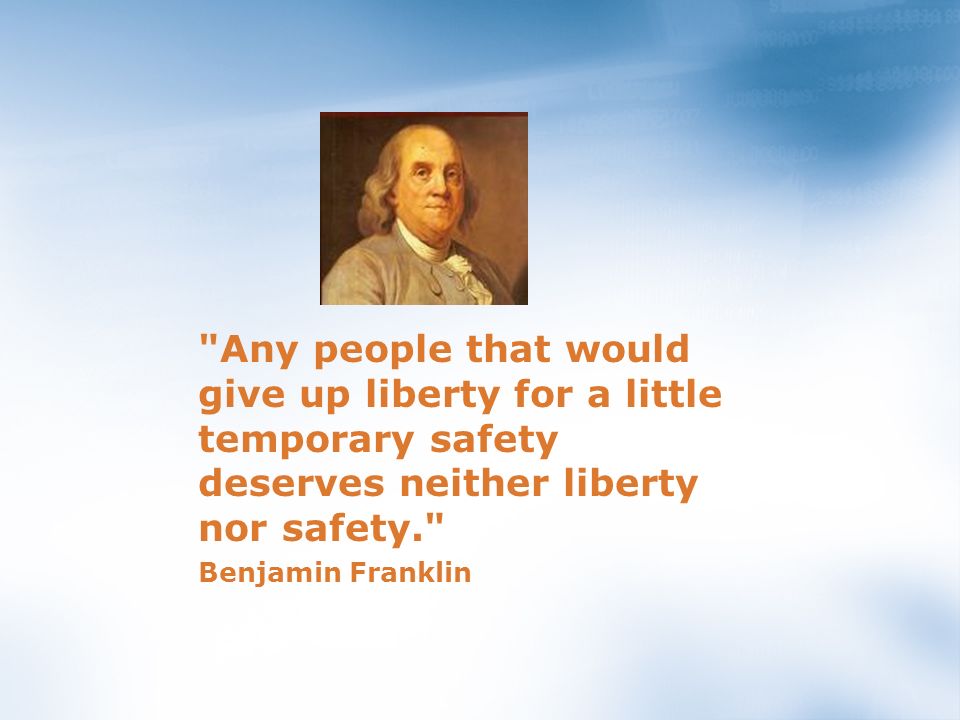 "Any people that would give up liberty for a little temporary safety deserves neither liberty nor safety."

Benjamin Franklin